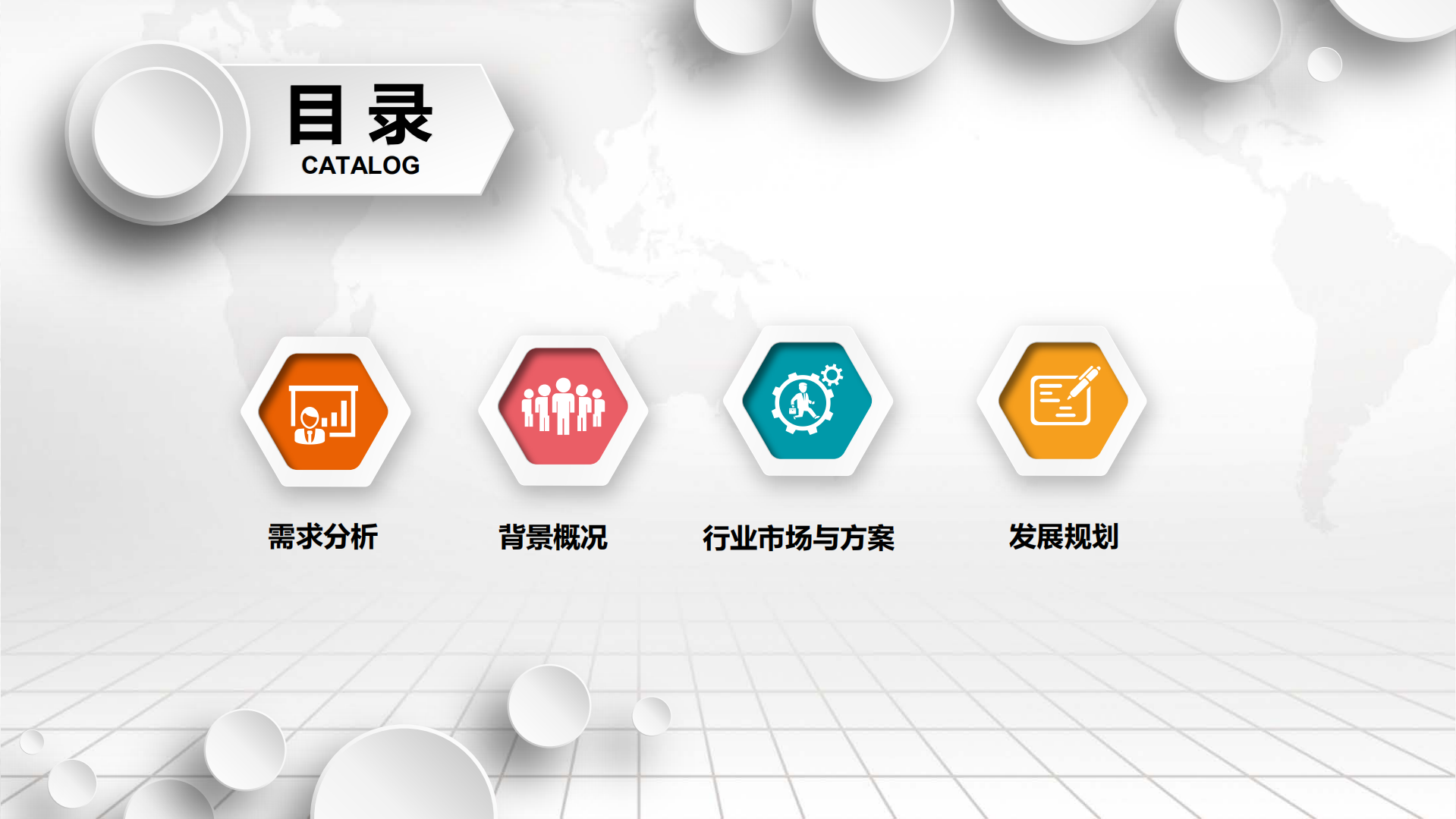 目 录
CATALOG

需求分析

背景概况

行业市场与方案

发展规划